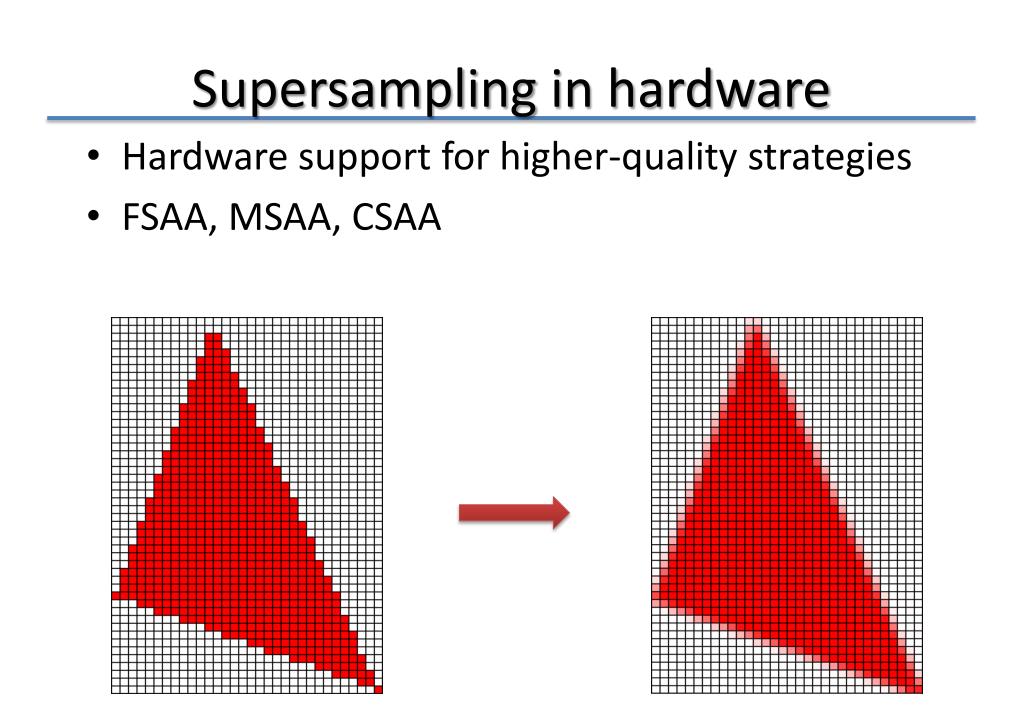 Supersampling in hardware

• Hardware support for higher-quality strategies
• FSAA, MSAA, CSAA